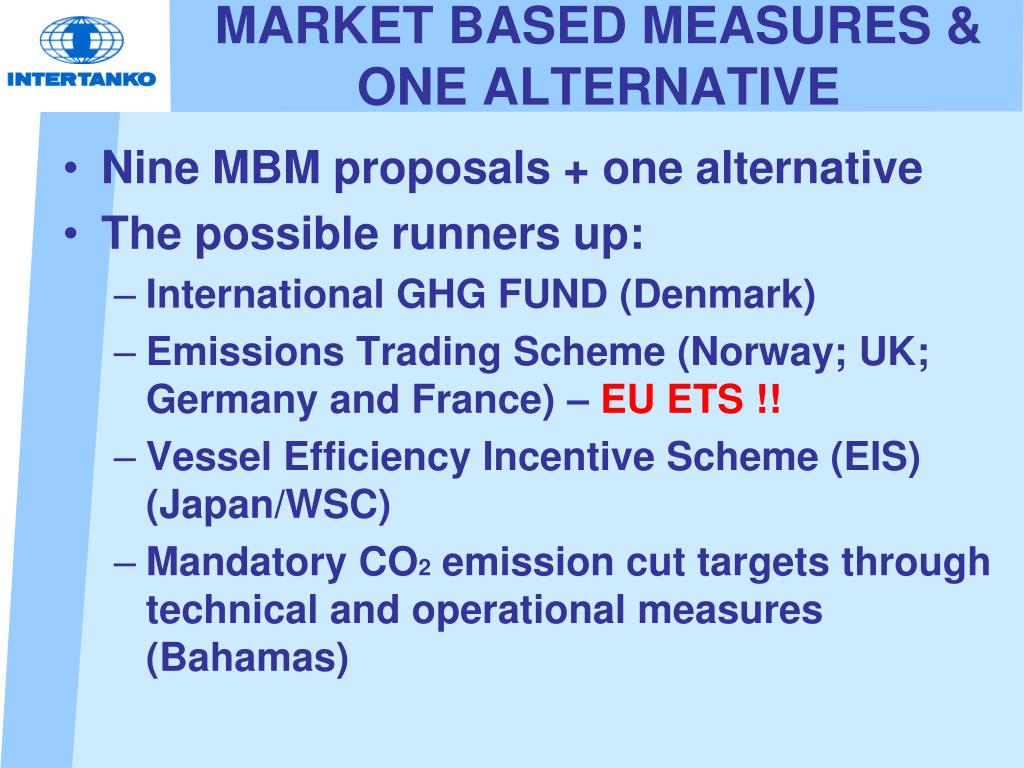 INTERTANKO

MARKET BASED MEASURES & ONE ALTERNATIVE

• Nine MBM proposals + one alternative
• The possible runners up:
– International GHG FUND (Denmark)
– Emissions Trading Scheme (Norway; UK; Germany and France) – EU ETS !!
– Vessel Efficiency Incentive Scheme (EIS) (Japan/WSC)
– Mandatory $CO_2$ emission cut targets through technical and operational measures (Bahamas)